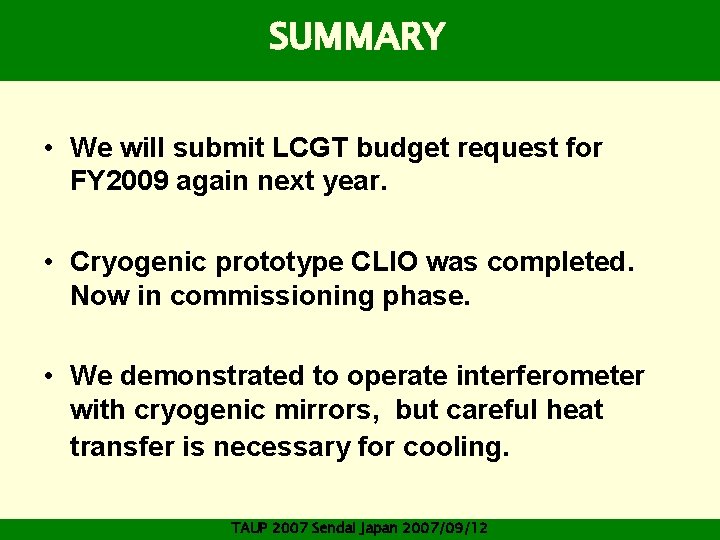 SUMMARY

• We will submit LCGT budget request for FY2009 again next year.

• Cryogenic prototype CLIO was completed. Now in commissioning phase.

• We demonstrated to operate interferometer with cryogenic mirrors, but careful heat transfer is necessary for cooling.

TAUP 2007 Sendai Japan 2007/09/12